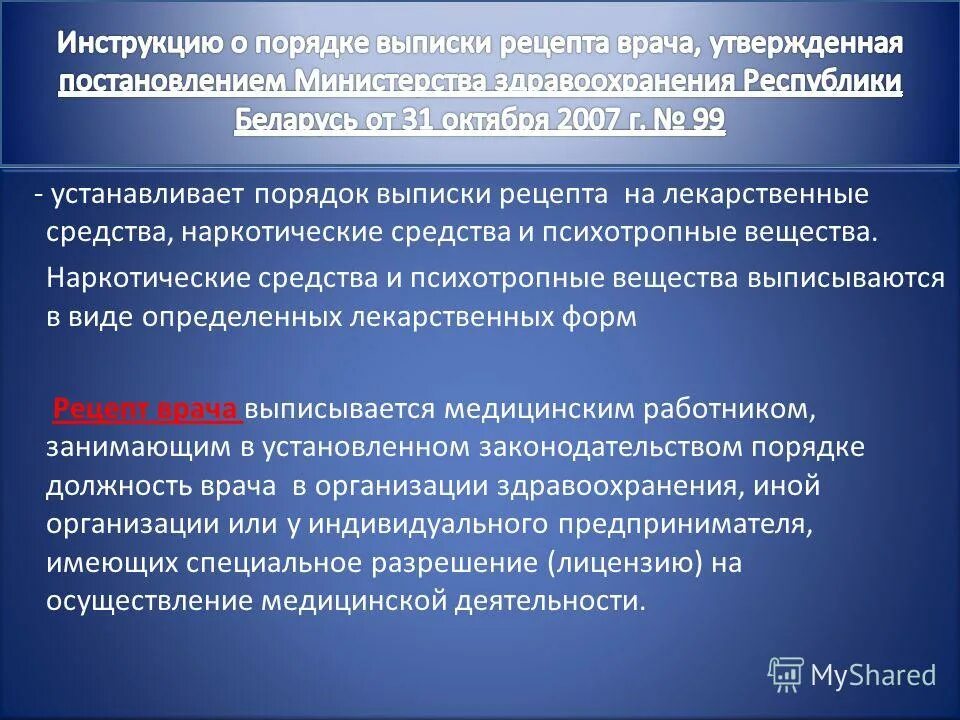 Инструкцию о порядке выписки рецепта врача, утвержденная постановлением Министерства здравоохранения Республики Беларусь от 31 октября 2007 г. № 99

- устанавливает порядок выписки рецепта на лекарственные средства, наркотические средства и психотропные вещества.

Наркотические средства и психотропные вещества выписываются в виде определенных лекарственных форм

Рецепт врача выписывается медицинским работником, занимающим в установленном законодательством порядке должность врача в организации здравоохранения, иной организации или у индивидуального предпринимателя, имеющих специальное разрешение (лицензию) на осуществление медицинской деятельности.

MyShared